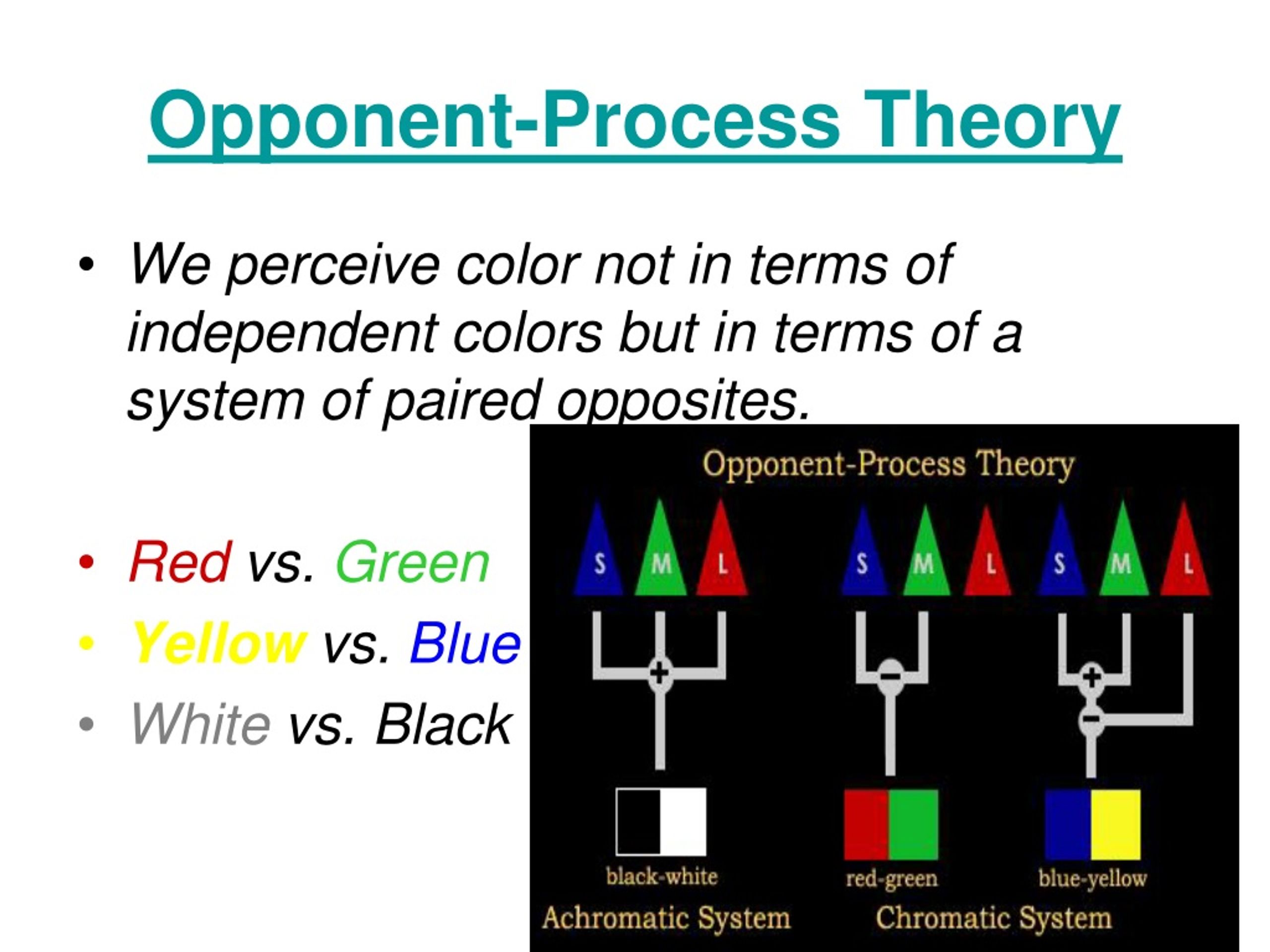 Opponent-Process Theory

• We perceive color not in terms of independent colors but in terms of a system of paired opposites.

• Red vs. Green
• Yellow vs. Blue
• White vs. Black

Opponent-Process Theory

S M L S M L S M L

+ − + −

black-white red-green blue-yellow

Achromatic System Chromatic System